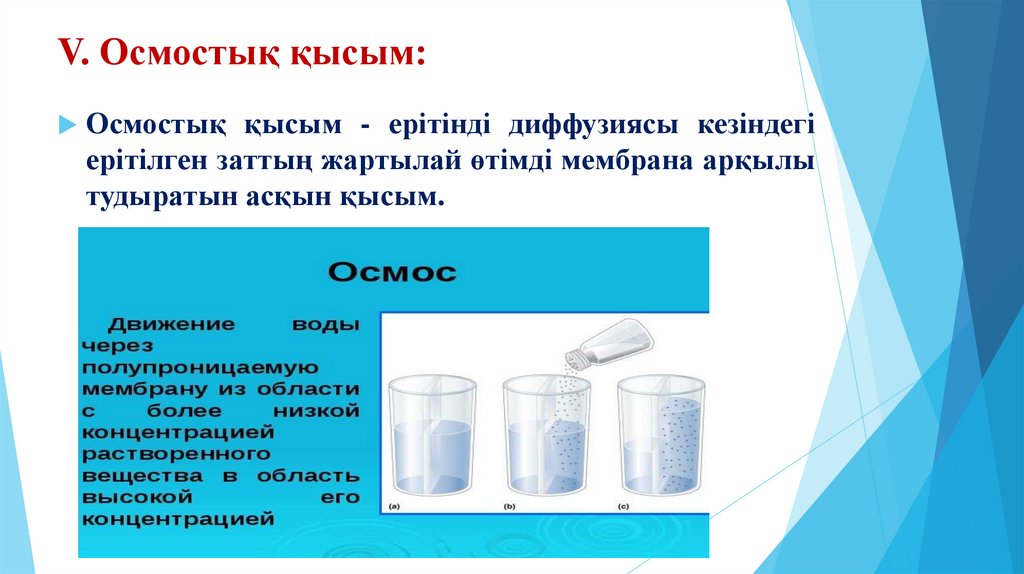 V. Осмостық қысым:

Осмостық қысым - ерітінді диффузиясы кезіндегі ерітілген заттың жартылай өтімді мембрана арқылы тудыратын асқын қысым.

Осмос

Движение воды через полупроницаемую мембрану из области с более низкой концентрацией растворенного вещества в область высокой его концентрацией

(a)

(b)

(c)